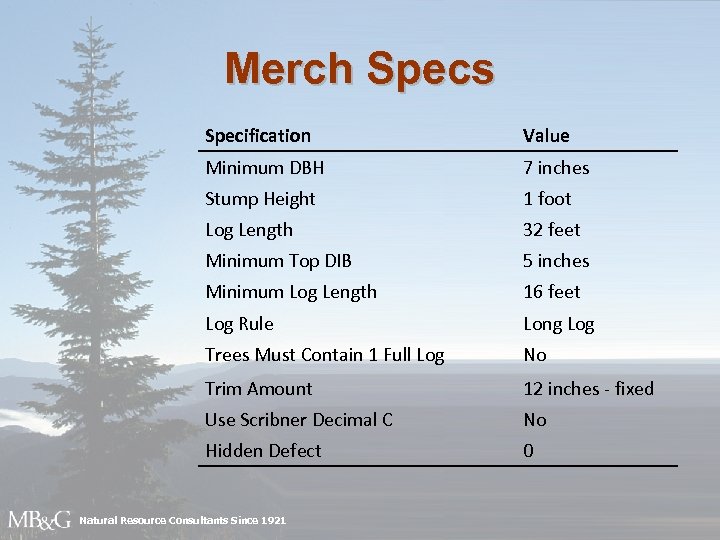 Merch Specs

| Specification | Value |
|---|---|
| Minimum DBH | 7 inches |
| Stump Height | 1 foot |
| Log Length | 32 feet |
| Minimum Top DIB | 5 inches |
| Minimum Log Length | 16 feet |
| Log Rule | Long Log |
| Trees Must Contain 1 Full Log | No |
| Trim Amount | 12 inches - fixed |
| Use Scribner Decimal C | No |
| Hidden Defect | 0 |

MB&G Natural Resource Consultants Since 1921